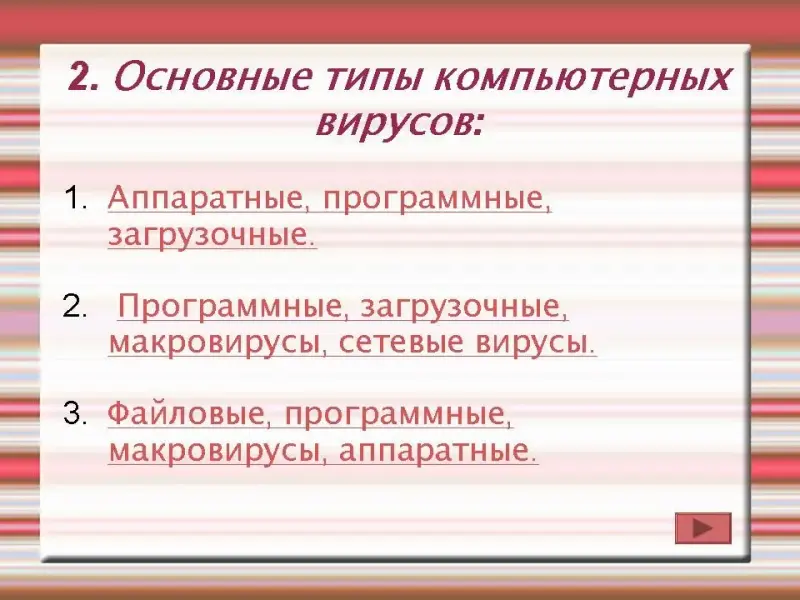 2. Основные типы компьютерных вирусов:

1. Аппаратные, программные, загрузочные.

2. Программные, загрузочные, макровирусы, сетевые вирусы.

3. Файловые, программные, макровирусы, аппаратные.